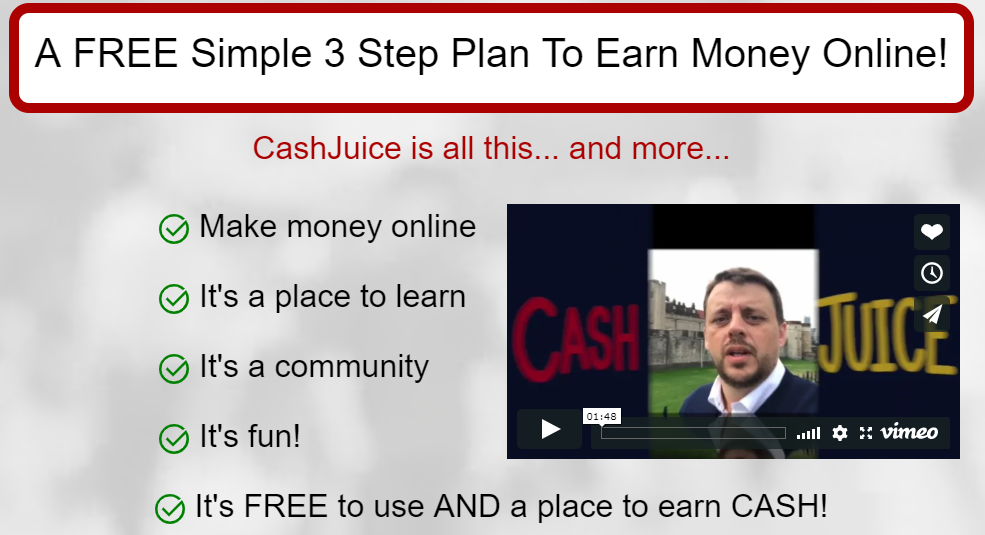 A FREE Simple 3 Step Plan To Earn Money Online!

CashJuice is all this... and more...

Make money online

It's a place to learn

It's a community

It's fun!

It's FREE to use AND a place to earn CASH!

CASH JUICE

01:48

vimeo